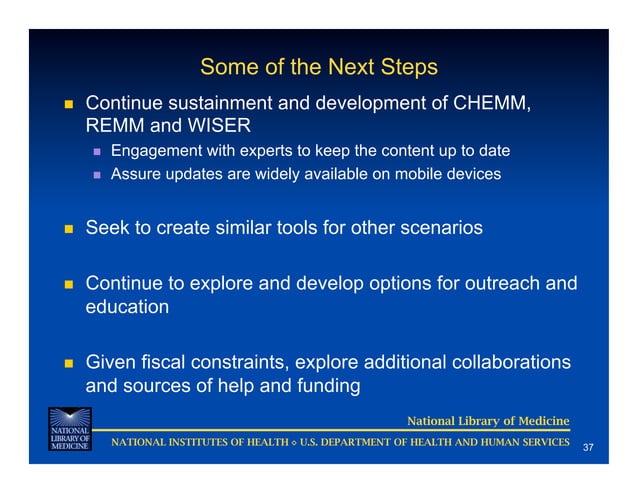 Some of the Next Steps

- Continue sustainment and development of CHEMM, REMM and WISER
  - Engagement with experts to keep the content up to date
  - Assure updates are widely available on mobile devices

- Seek to create similar tools for other scenarios

- Continue to explore and develop options for outreach and education

- Given fiscal constraints, explore additional collaborations and sources of help and funding

NATIONAL LIBRARY OF MEDICINE

National Library of Medicine

NATIONAL INSTITUTES OF HEALTH ◇ U.S. DEPARTMENT OF HEALTH AND HUMAN SERVICES

37